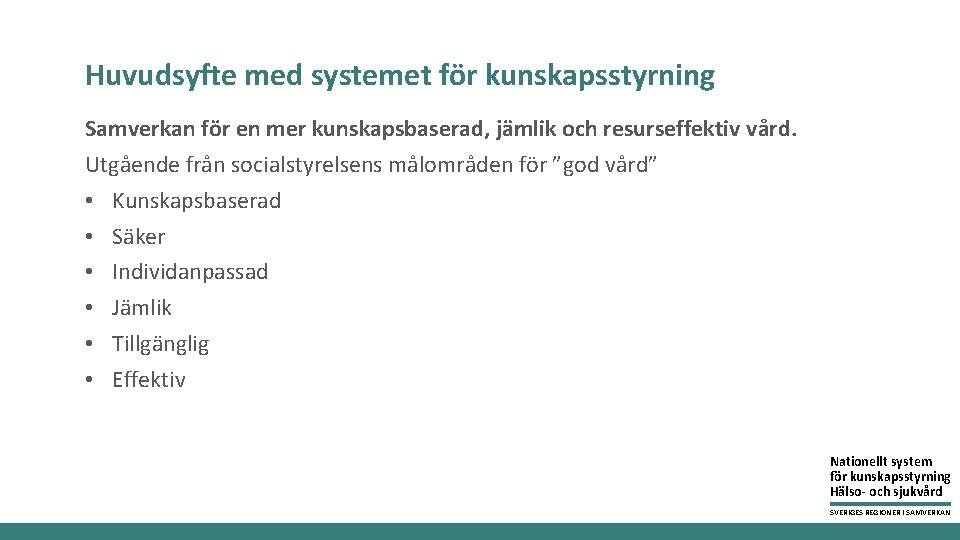 Huvudsyfte med systemet för kunskapsstyrning

Samverkan för en mer kunskapsbaserad, jämlik och resurseffektiv vård.

Utgående från socialstyrelsens målområden för ”god vård”

• Kunskapsbaserad
• Säker
• Individanpassad
• Jämlik
• Tillgänglig
• Effektiv

Nationellt system för kunskapsstyrning Hälso- och sjukvård

SVERIGES REGIONER I SAMVERKAN